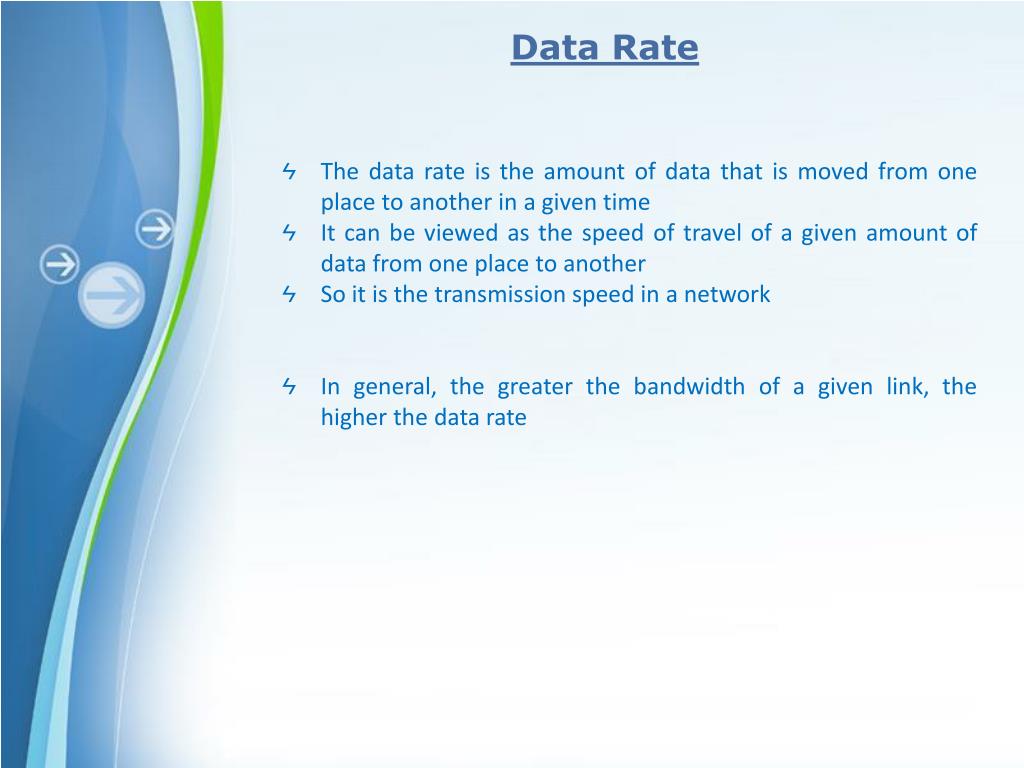 Data Rate

ϟ The data rate is the amount of data that is moved from one place to another in a given time
ϟ It can be viewed as the speed of travel of a given amount of data from one place to another
ϟ So it is the transmission speed in a network

ϟ In general, the greater the bandwidth of a given link, the higher the data rate